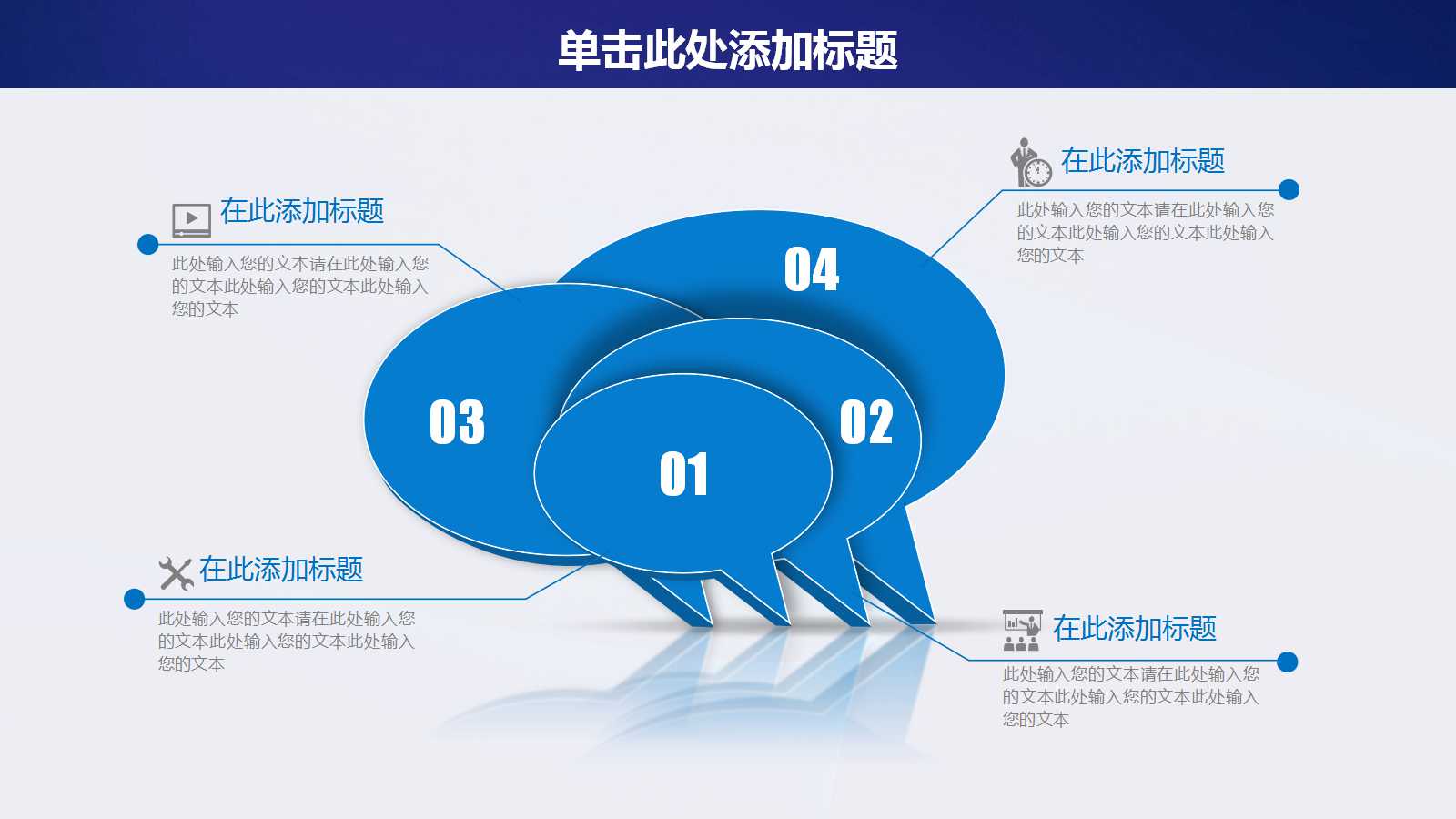 单击此处添加标题

在此添加标题

此处输入您的文本请在此处输入您的文本此处输入您的文本此处输入您的文本

在此添加标题

此处输入您的文本请在此处输入您的文本此处输入您的文本此处输入您的文本

04

03

02

01

在此添加标题

此处输入您的文本请在此处输入您的文本此处输入您的文本此处输入您的文本

在此添加标题

此处输入您的文本请在此处输入您的文本此处输入您的文本此处输入您的文本